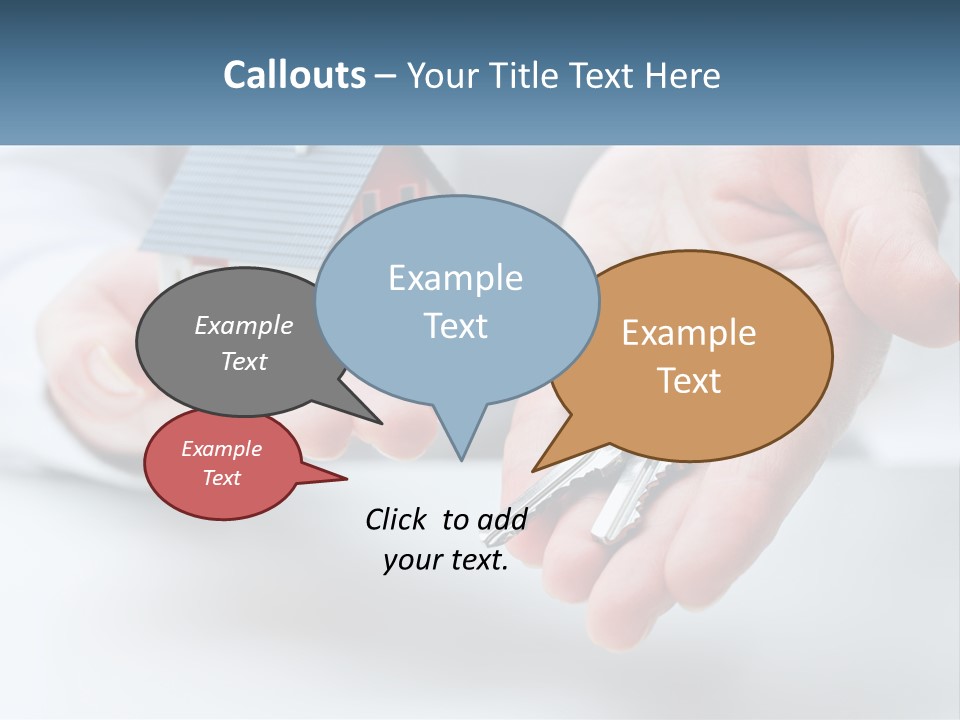 Callouts – Your Title Text Here

Example Text

Example Text

Example Text

Example Text

Click to add your text.